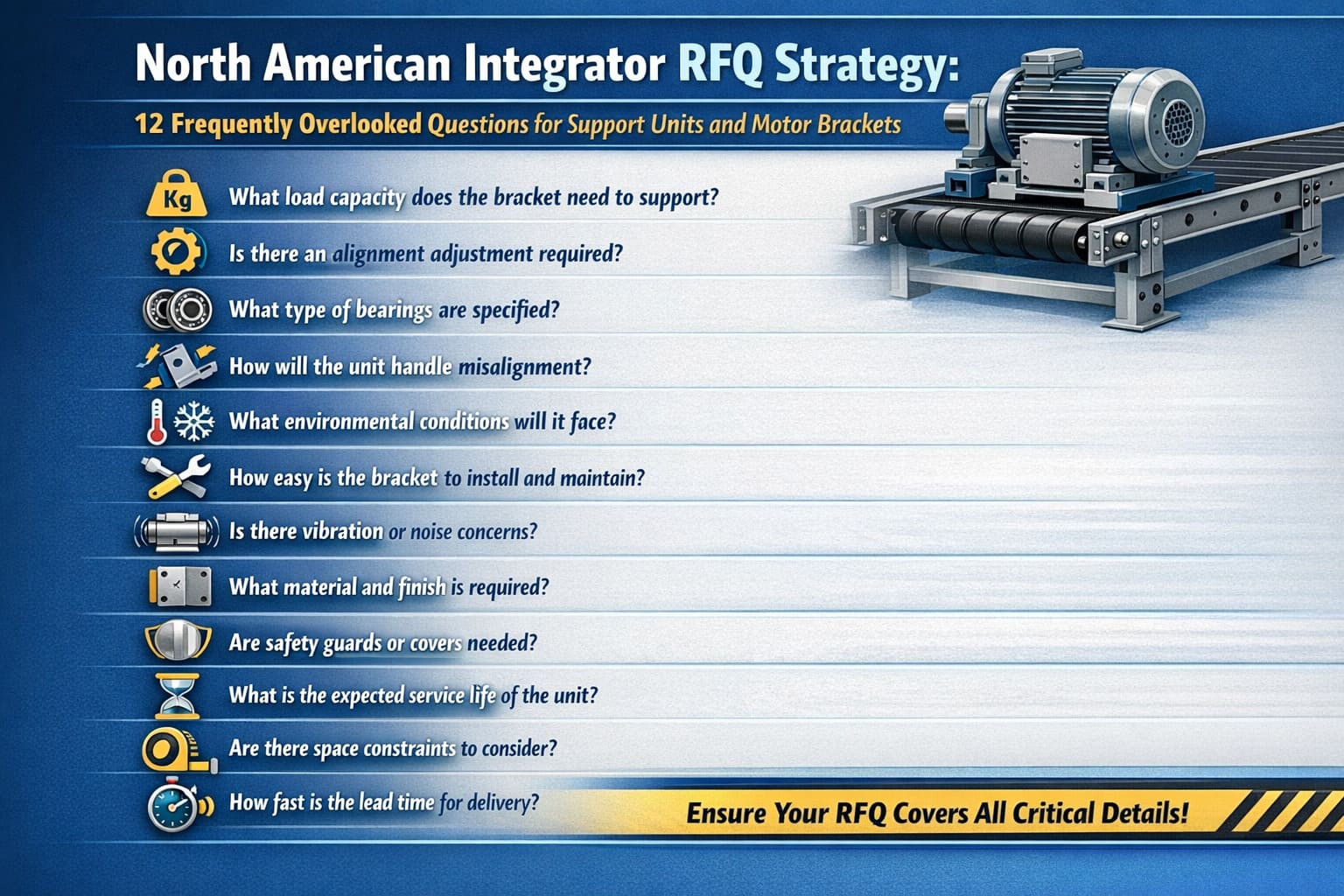 North American Integrator RFQ Strategy:

12 Frequently Overlooked Questions for Support Units and Motor Brackets

Kg What load capacity does the bracket need to support?

Is there an alignment adjustment required?

What type of bearings are specified?

How will the unit handle misalignment?

What environmental conditions will it face?

How easy is the bracket to install and maintain?

Is there vibration or noise concerns?

What material and finish is required?

Are safety guards or covers needed?

What is the expected service life of the unit?

Are there space constraints to consider?

How fast is the lead time for delivery?

Ensure Your RFQ Covers All Critical Details!